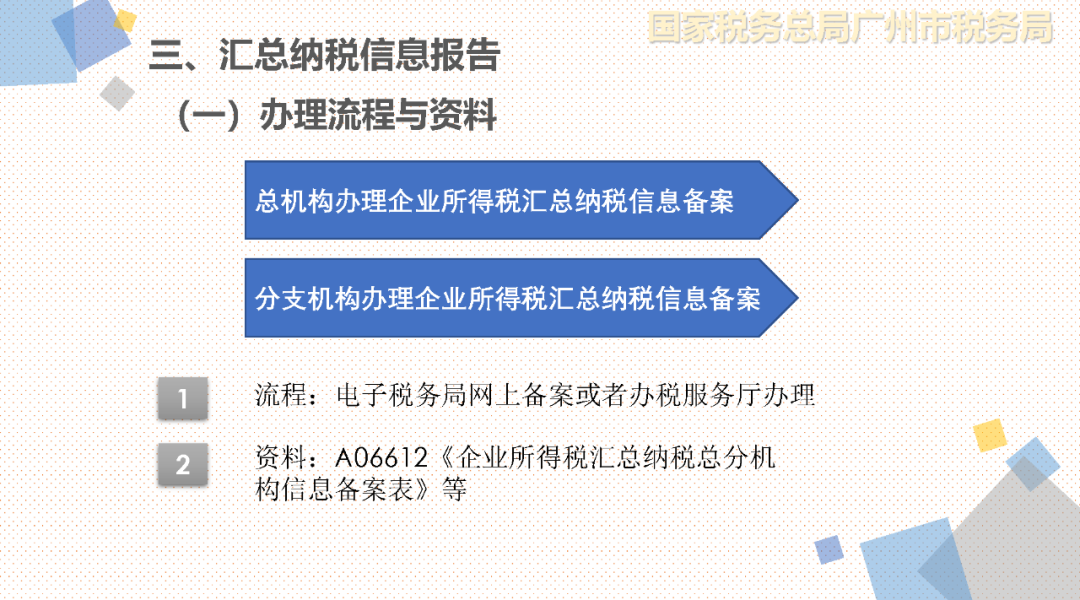 国家税务总局广州市税务局

三、汇总纳税信息报告

（一）办理流程与资料

总机构办理企业所得税汇总纳税信息备案

分支机构办理企业所得税汇总纳税信息备案

1 流程：电子税务局网上备案或者办税服务厅办理

2 资料：A06612《企业所得税汇总纳税总分机构信息备案表》等